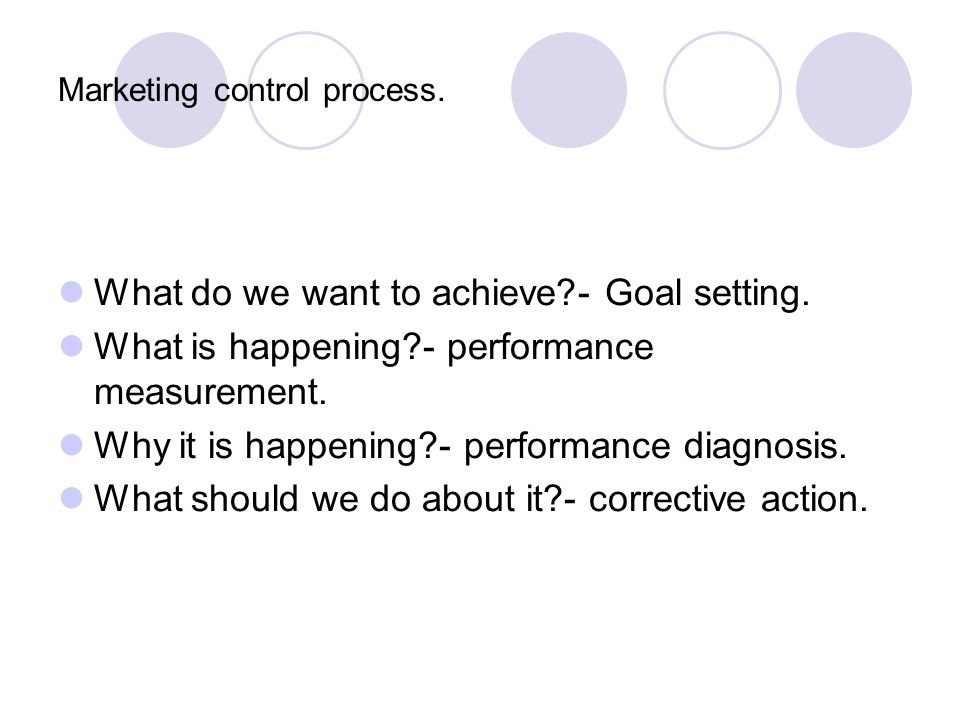 Marketing control process.

- What do we want to achieve?- Goal setting.
- What is happening?- performance measurement.
- Why it is happening?- performance diagnosis.
- What should we do about it?- corrective action.